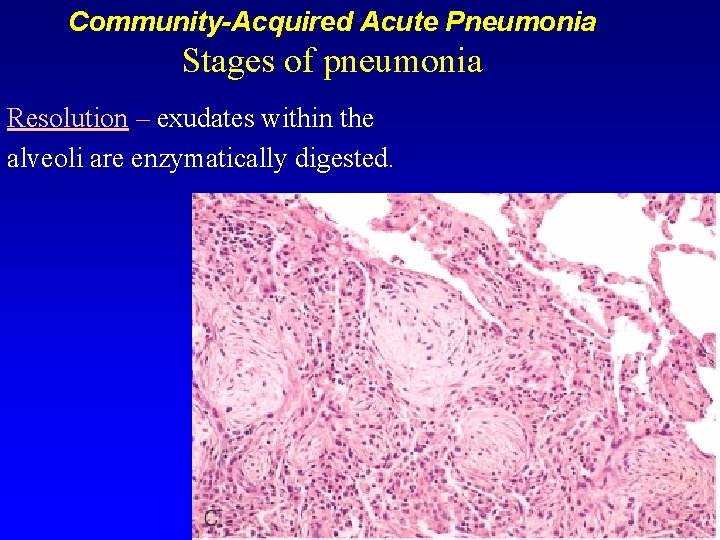 Community-Acquired Acute Pneumonia
Stages of pneumonia

Resolution – exudates within the alveoli are enzymatically digested.

C